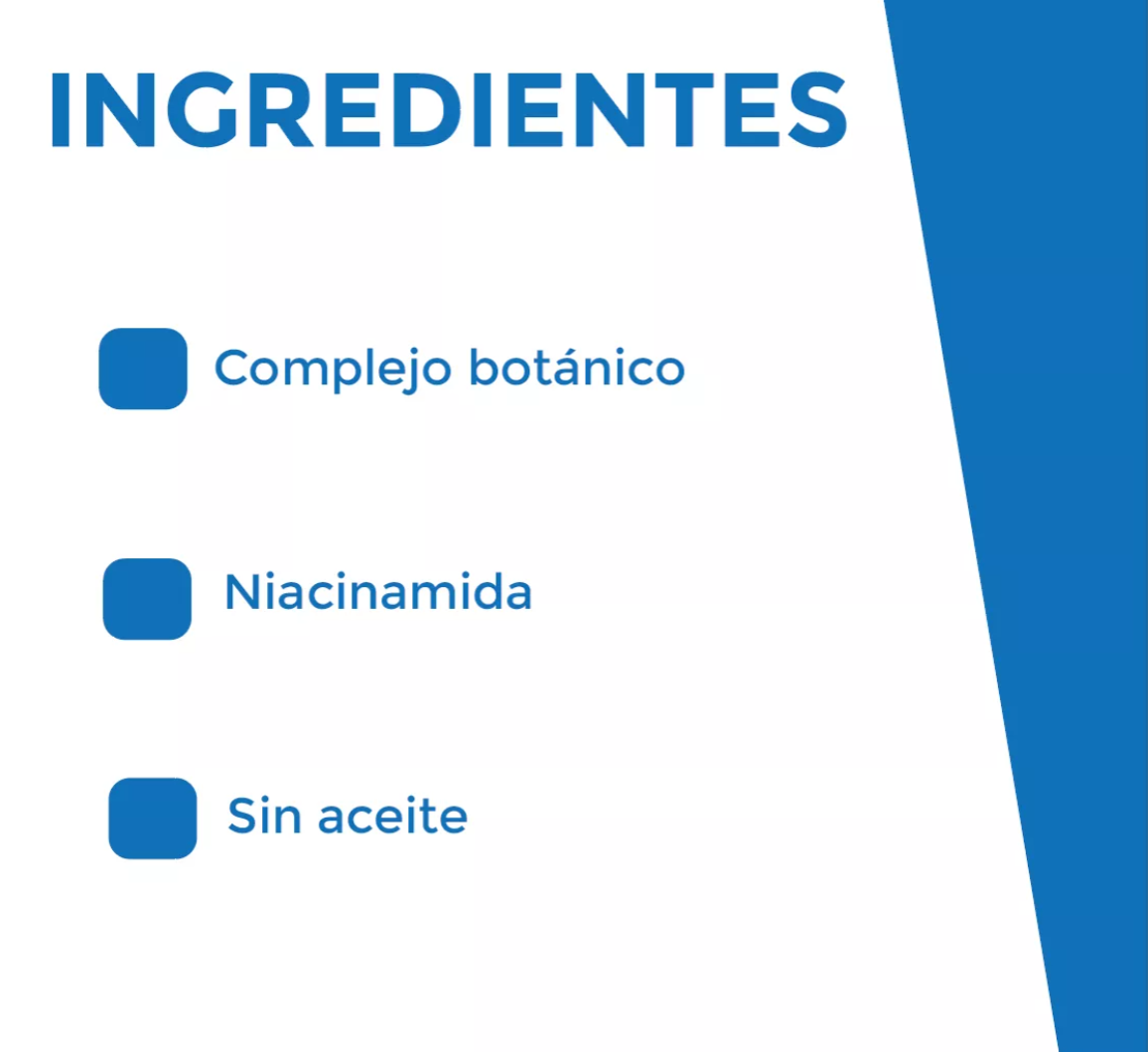 INGREDIENTES

Complejo botánico

Niacinamida

Sin aceite